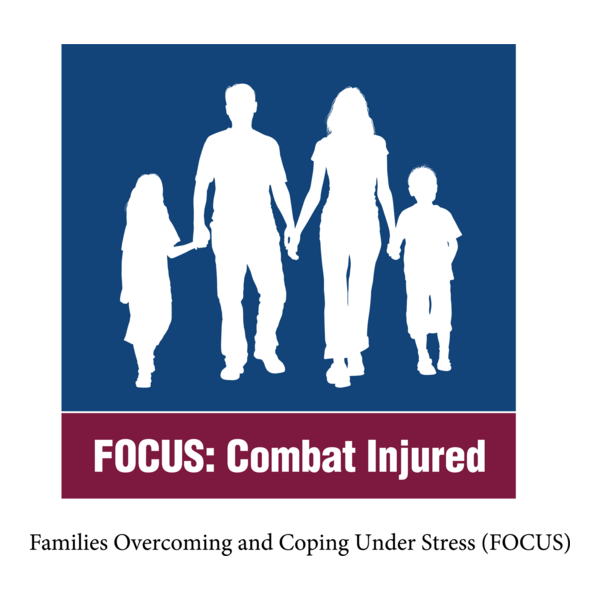 FOCUS: Combat Injured

Families Overcoming and Coping Under Stress (FOCUS)